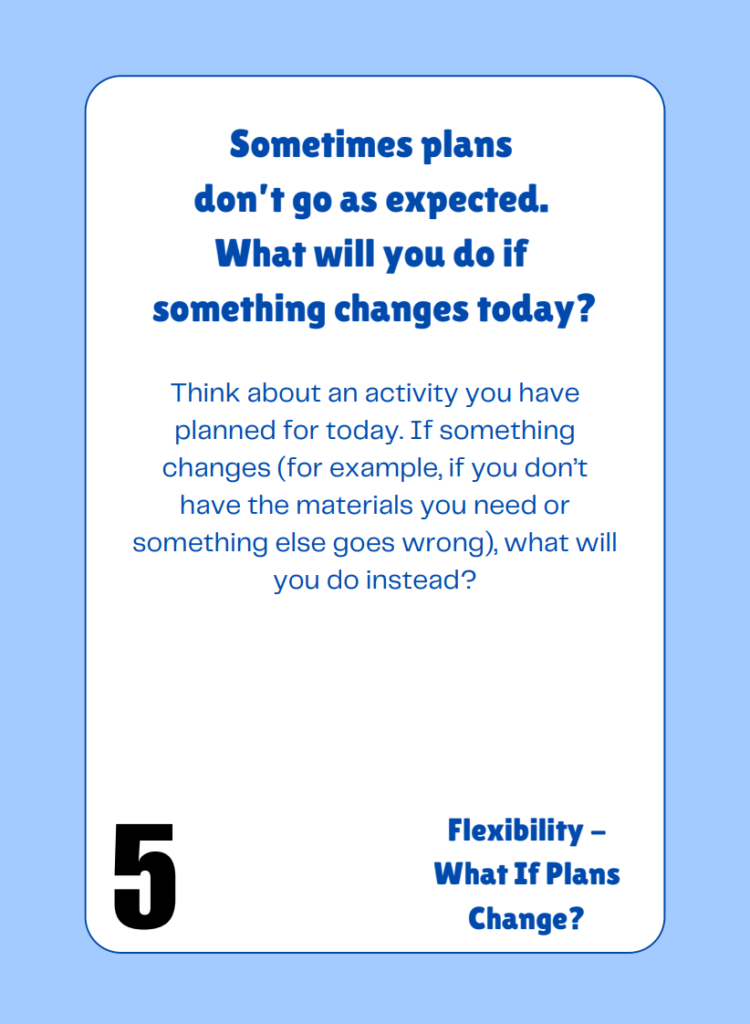 Sometimes plans don't go as expected. What will you do if something changes today?

Think about an activity you have planned for today. If something changes (for example, if you don't have the materials you need or something else goes wrong), what will you do instead?

5

Flexibility – What If Plans Change?